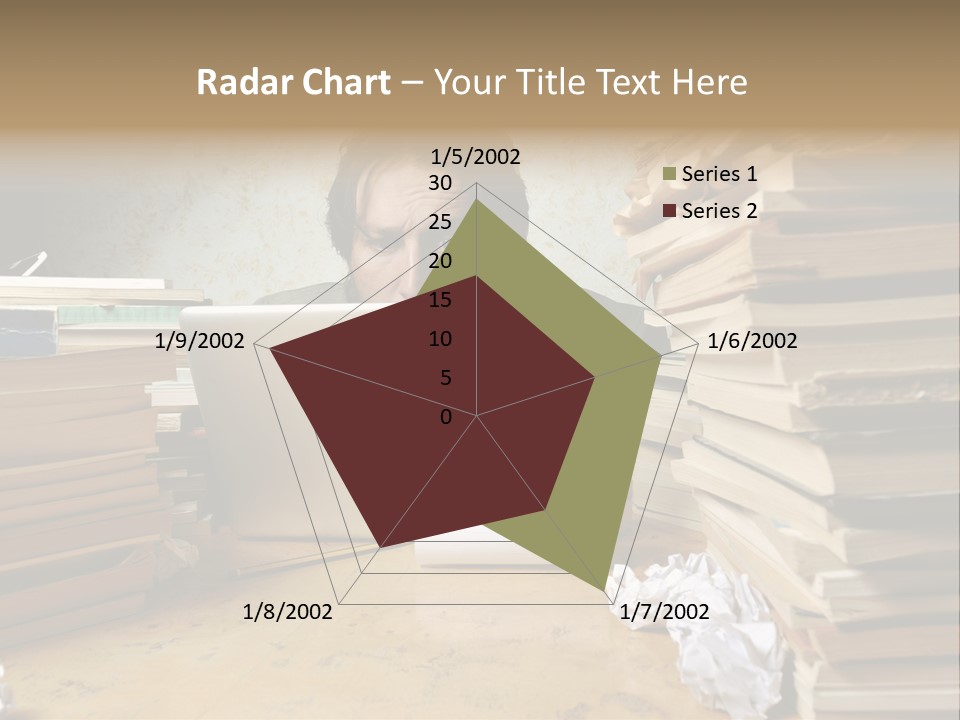 Radar Chart – Your Title Text Here

1/5/2002
30
25
20
15
10
5
0
1/6/2002
1/7/2002
1/8/2002
1/9/2002

Series 1
Series 2